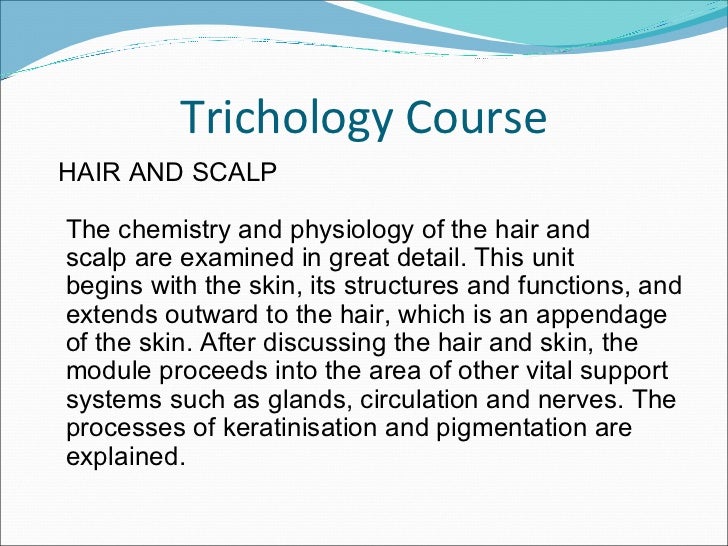 Trichology Course

HAIR AND SCALP

The chemistry and physiology of the hair and scalp are examined in great detail. This unit begins with the skin, its structures and functions, and extends outward to the hair, which is an appendage of the skin. After discussing the hair and skin, the module proceeds into the area of other vital support systems such as glands, circulation and nerves. The processes of keratinisation and pigmentation are explained.